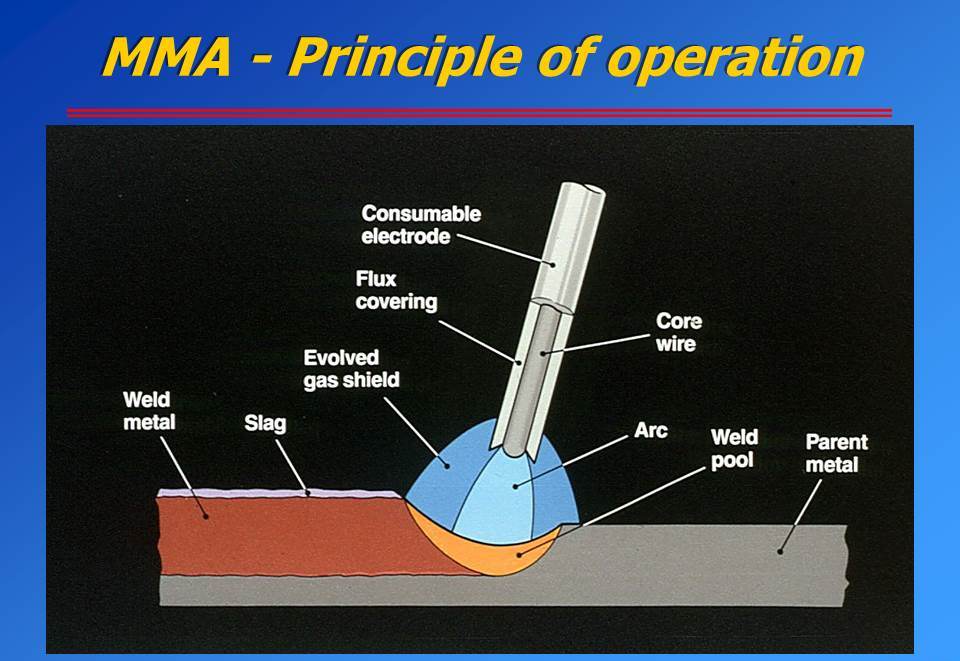 MMA - Principle of operation

Consumable electrode

Flux covering

Core wire

Evolved gas shield

Weld metal

Slag

Arc

Weld pool

Parent metal